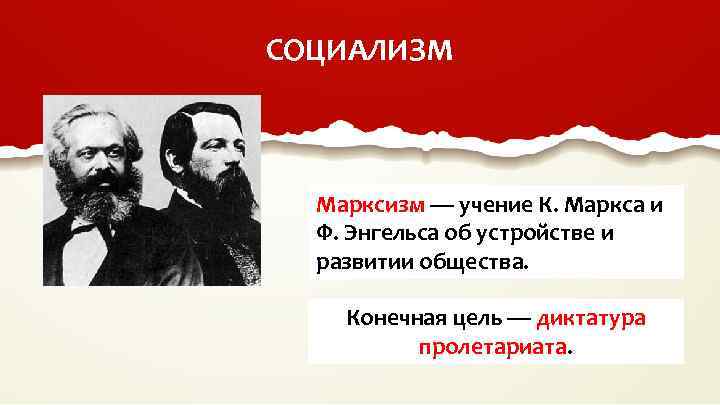 СОЦИАЛИЗМ

Марксизм — учение К. Маркса и Ф. Энгельса об устройстве и развитии общества.

Конечная цель — диктатура пролетариата.